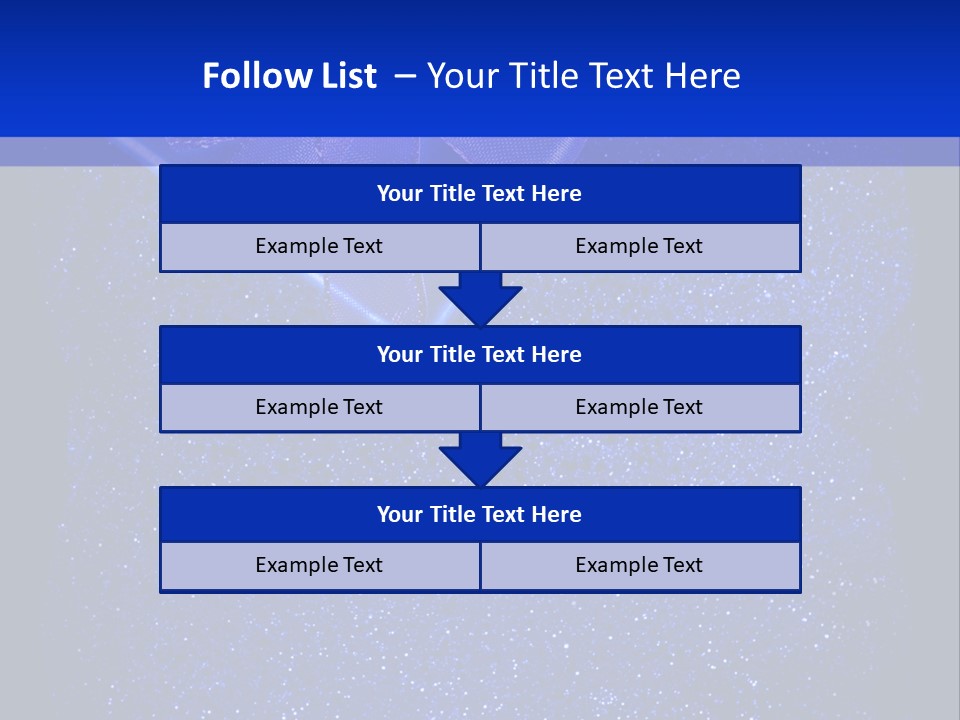 Follow List – Your Title Text Here

Your Title Text Here

Example Text

Example Text

Your Title Text Here

Example Text

Example Text

Your Title Text Here

Example Text

Example Text